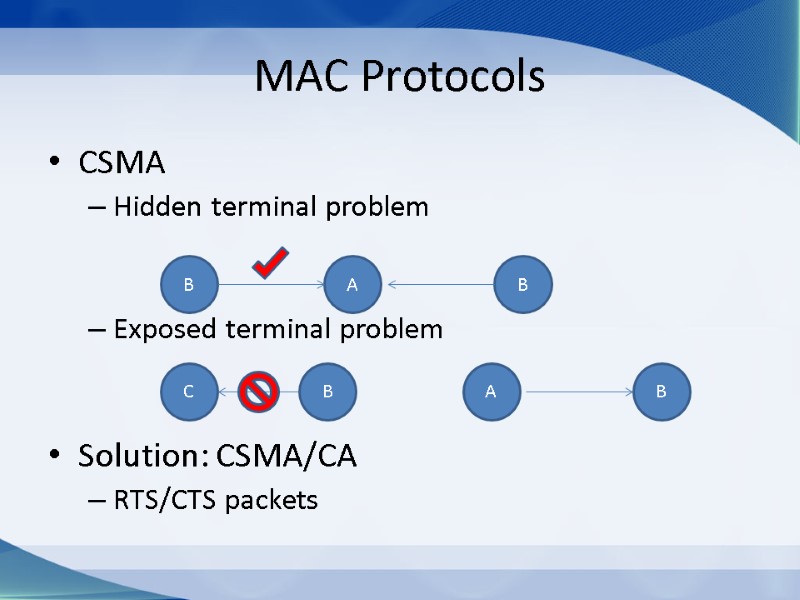 MAC Protocols

• CSMA
– Hidden terminal problem

B A B

– Exposed terminal problem

C B A B

• Solution: CSMA/CA
– RTS/CTS packets